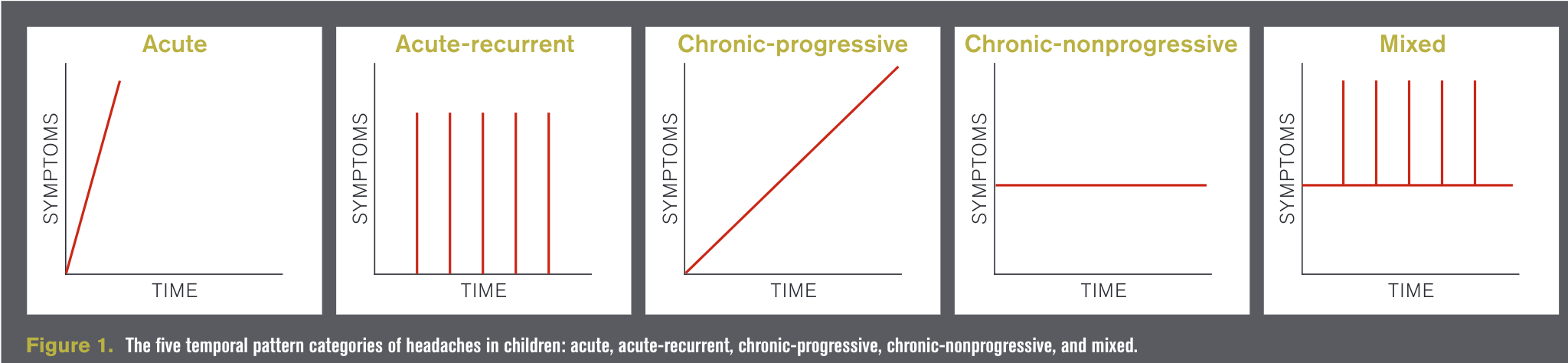 Acute

SYMPTOMS

TIME

Acute-recurrent

SYMPTOMS

TIME

Chronic-progressive

SYMPTOMS

TIME

Chronic-nonprogressive

SYMPTOMS

TIME

Mixed

SYMPTOMS

TIME

Figure 1. The five temporal pattern categories of headaches in children: acute, acute-recurrent, chronic-progressive, chronic-nonprogressive, and mixed.